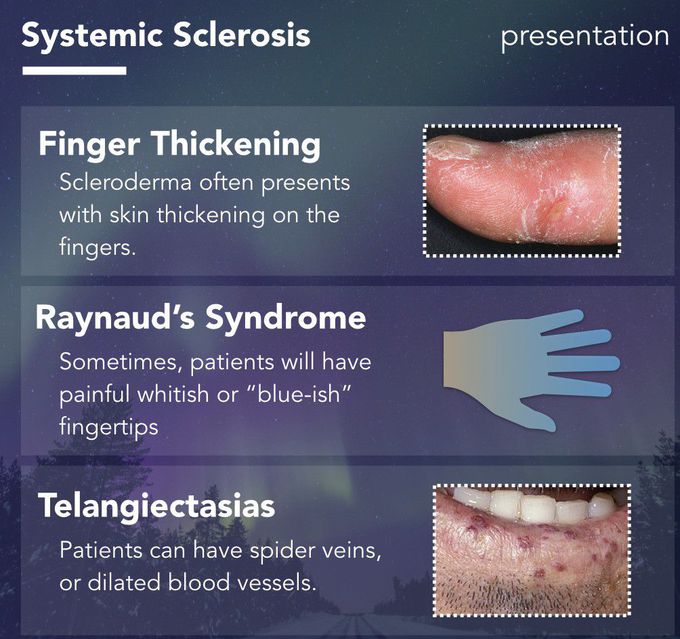 Systemic Sclerosis

presentation

Finger Thickening

Scleroderma often presents with skin thickening on the fingers.

Raynaud's Syndrome

Sometimes, patients will have painful whitish or "blue-ish" fingertips

Telangiectasias

Patients can have spider veins, or dilated blood vessels.